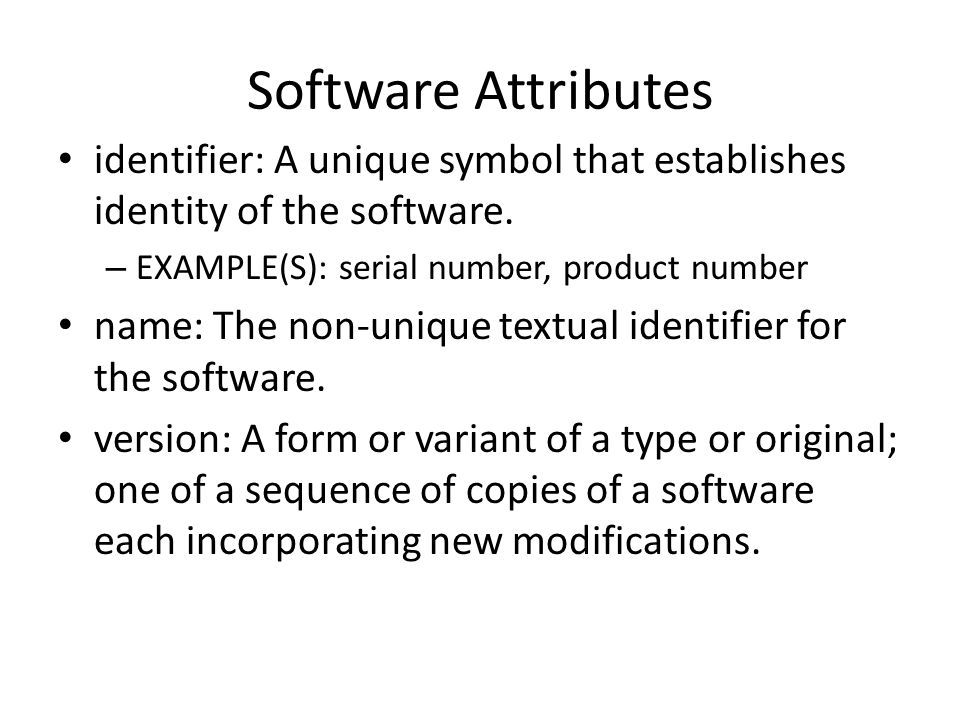 Software Attributes

• identifier: A unique symbol that establishes identity of the software.
– EXAMPLE(S): serial number, product number

• name: The non-unique textual identifier for the software.

• version: A form or variant of a type or original; one of a sequence of copies of a software each incorporating new modifications.